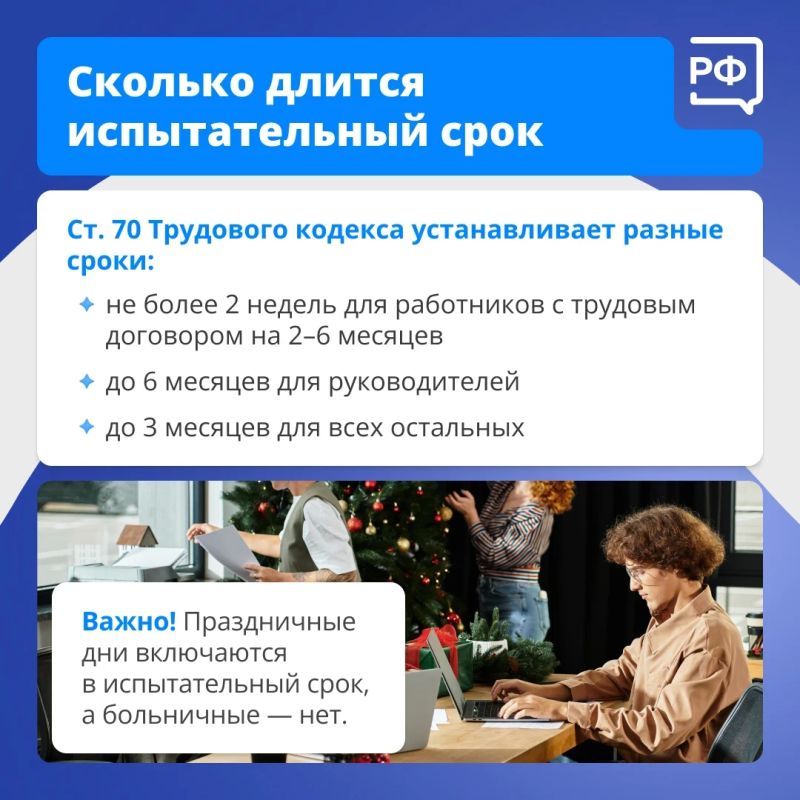 Сколько длится испытательный срок

РФ

Ст. 70 Трудового кодекса устанавливает разные сроки:

✦ не более 2 недель для работников с трудовым договором на 2–6 месяцев

✦ до 6 месяцев для руководителей

✦ до 3 месяцев для всех остальных

Важно! Праздничные дни включаются в испытательный срок, а больничные — нет.